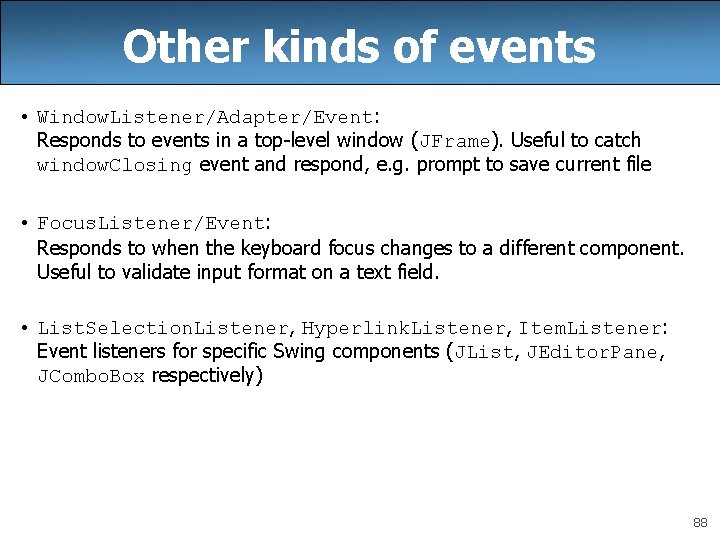 Other kinds of events

• WindowListener/Adapter/Event:
Responds to events in a top-level window (JFrame). Useful to catch windowClosing event and respond, e.g. prompt to save current file

• FocusListener/Event:
Responds to when the keyboard focus changes to a different component. Useful to validate input format on a text field.

• ListSelectionListener, HyperlinkListener, ItemListener:
Event listeners for specific Swing components (JList, JEditorPane, JComboBox respectively)

88